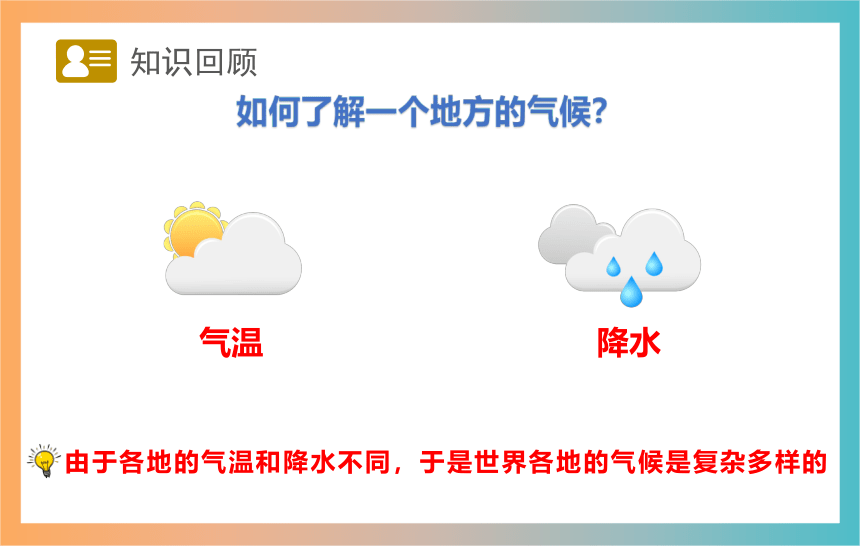 知识回顾

如何了解一个地方的气候?

气温

降水

由于各地的气温和降水不同，于是世界各地的气候是复杂多样的